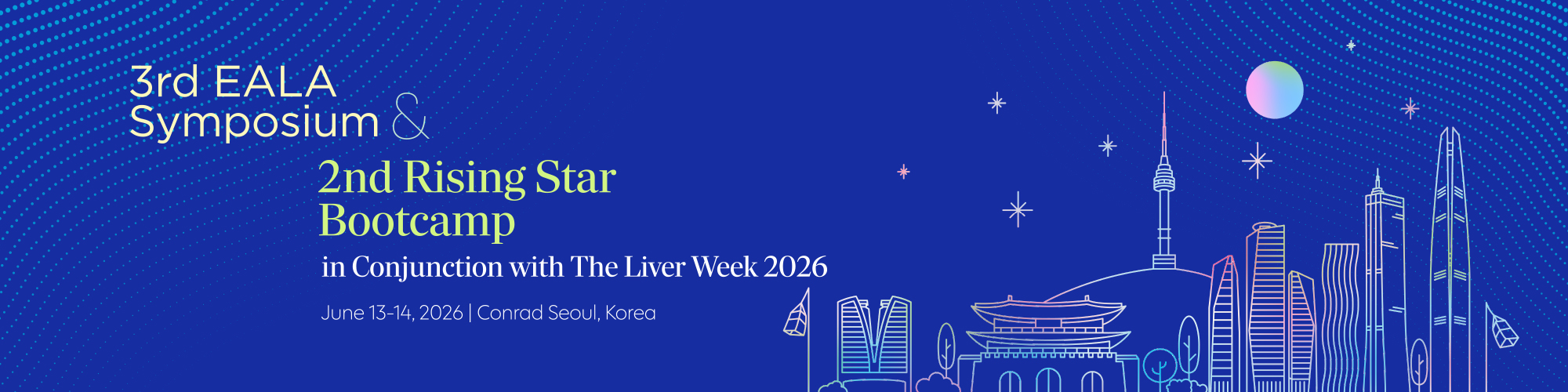 3rd EALA Symposium &

2nd Rising Star Bootcamp

in Conjunction with The Liver Week 2026

June 13-14, 2026 | Conrad Seoul, Korea